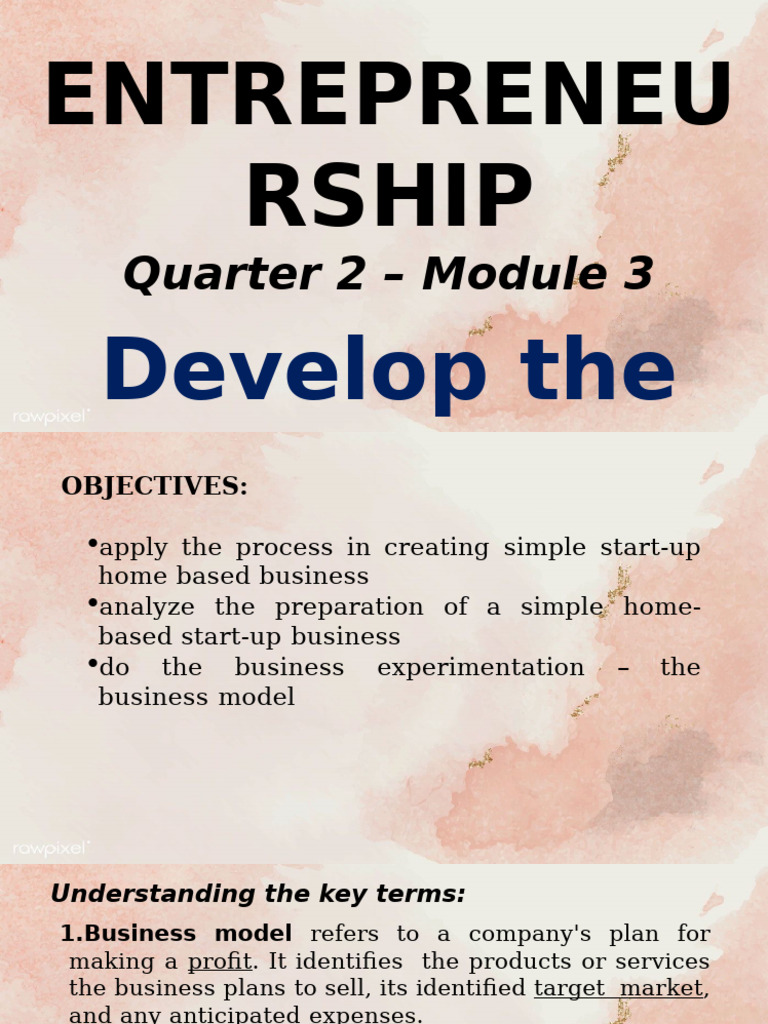 ENTREPRENEU RSHIP

Quarter 2 – Module 3

Develop the

rawpixel

OBJECTIVES:

•apply the process in creating simple start-up home based business
•analyze the preparation of a simple home-based start-up business
•do the business experimentation – the business model

rawpixel

Understanding the key terms:

1.Business model refers to a company's plan for making a profit. It identifies the products or services the business plans to sell, its identified target market, and any anticipated expenses.